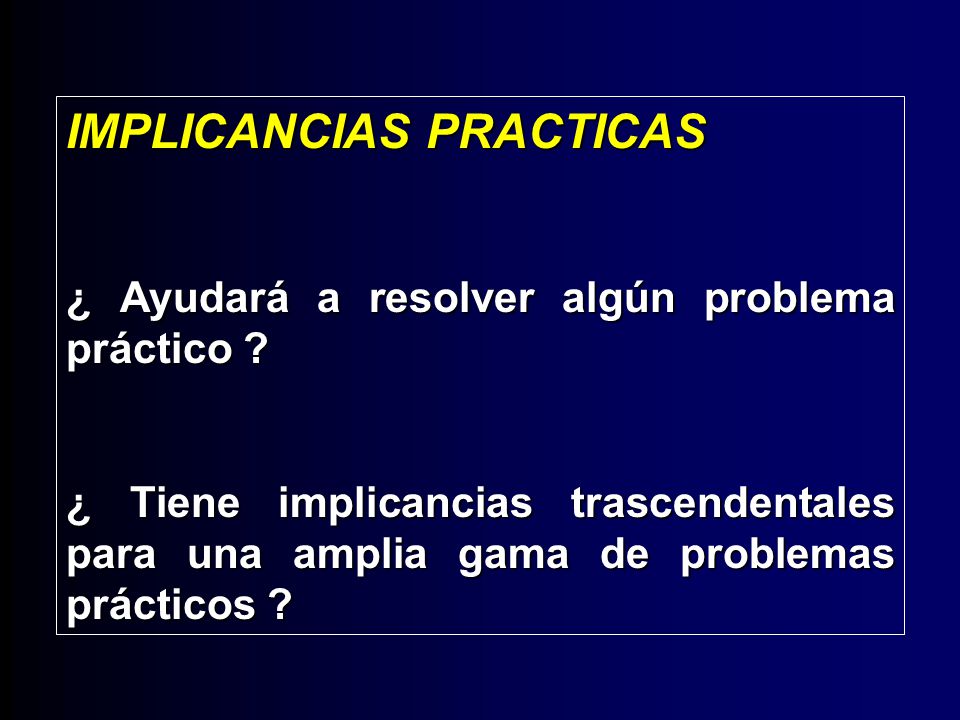 IMPLICANCIAS PRACTICAS

¿ Ayudará a resolver algún problema práctico ?

¿ Tiene implicancias trascendentales para una amplia gama de problemas prácticos ?